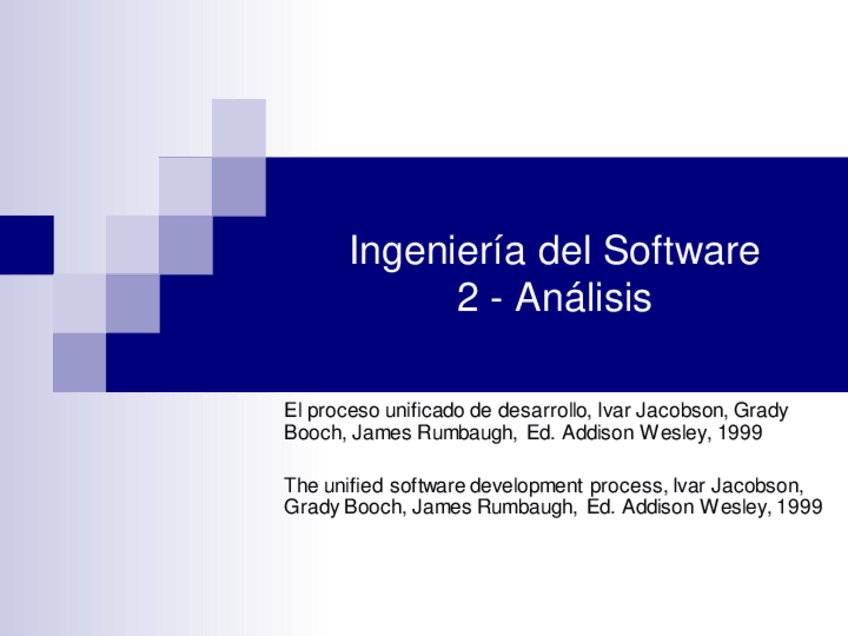 Ingeniería del Software
2 - Análisis

El proceso unificado de desarrollo, Ivar Jacobson, Grady Booch, James Rumbaugh, Ed. Addison Wesley, 1999

The unified software development process, Ivar Jacobson, Grady Booch, James Rumbaugh, Ed. Addison Wesley, 1999